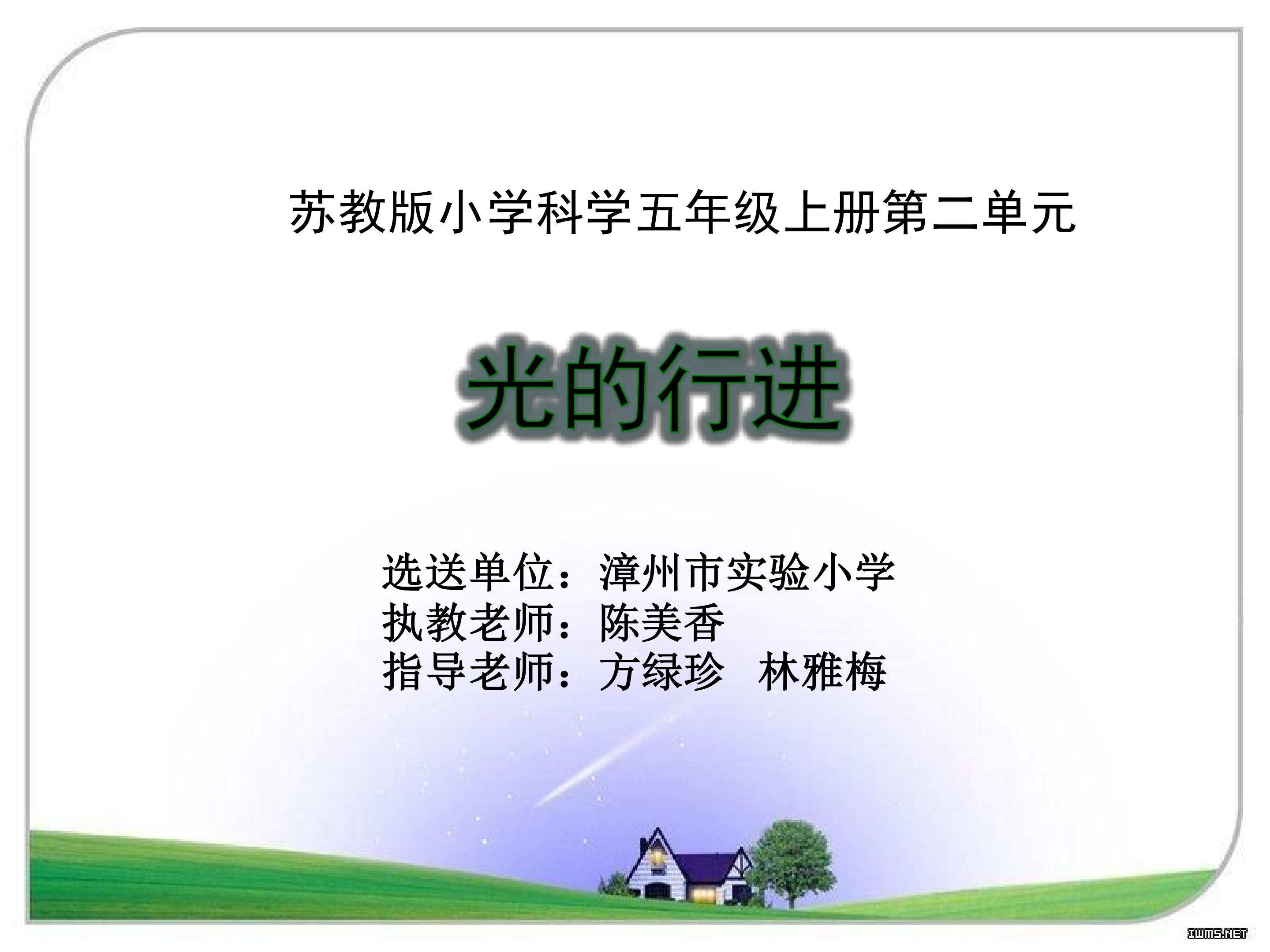 苏教版小学科学五年级上册第二单元

光的行进

选送单位：漳州市实验小学
执教老师：陈美香
指导老师：方绿珍 林雅梅

IWMS.NET